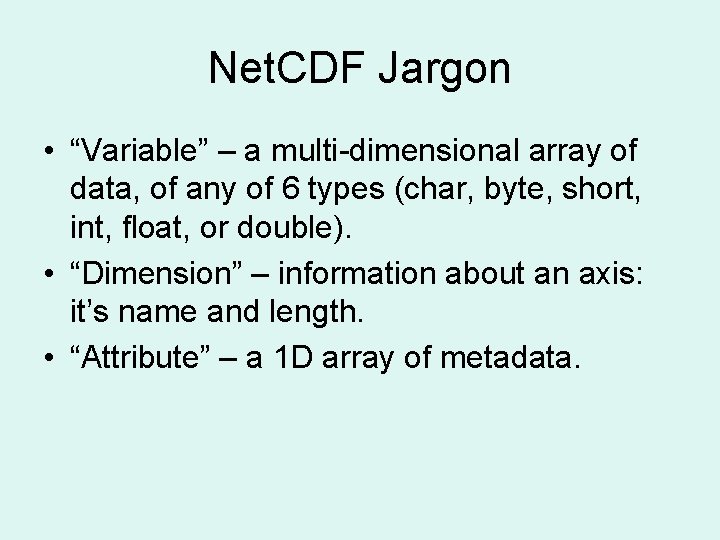 NetCDF Jargon

• “Variable” – a multi-dimensional array of data, of any of 6 types (char, byte, short, int, float, or double).
• “Dimension” – information about an axis: it’s name and length.
• “Attribute” – a 1D array of metadata.